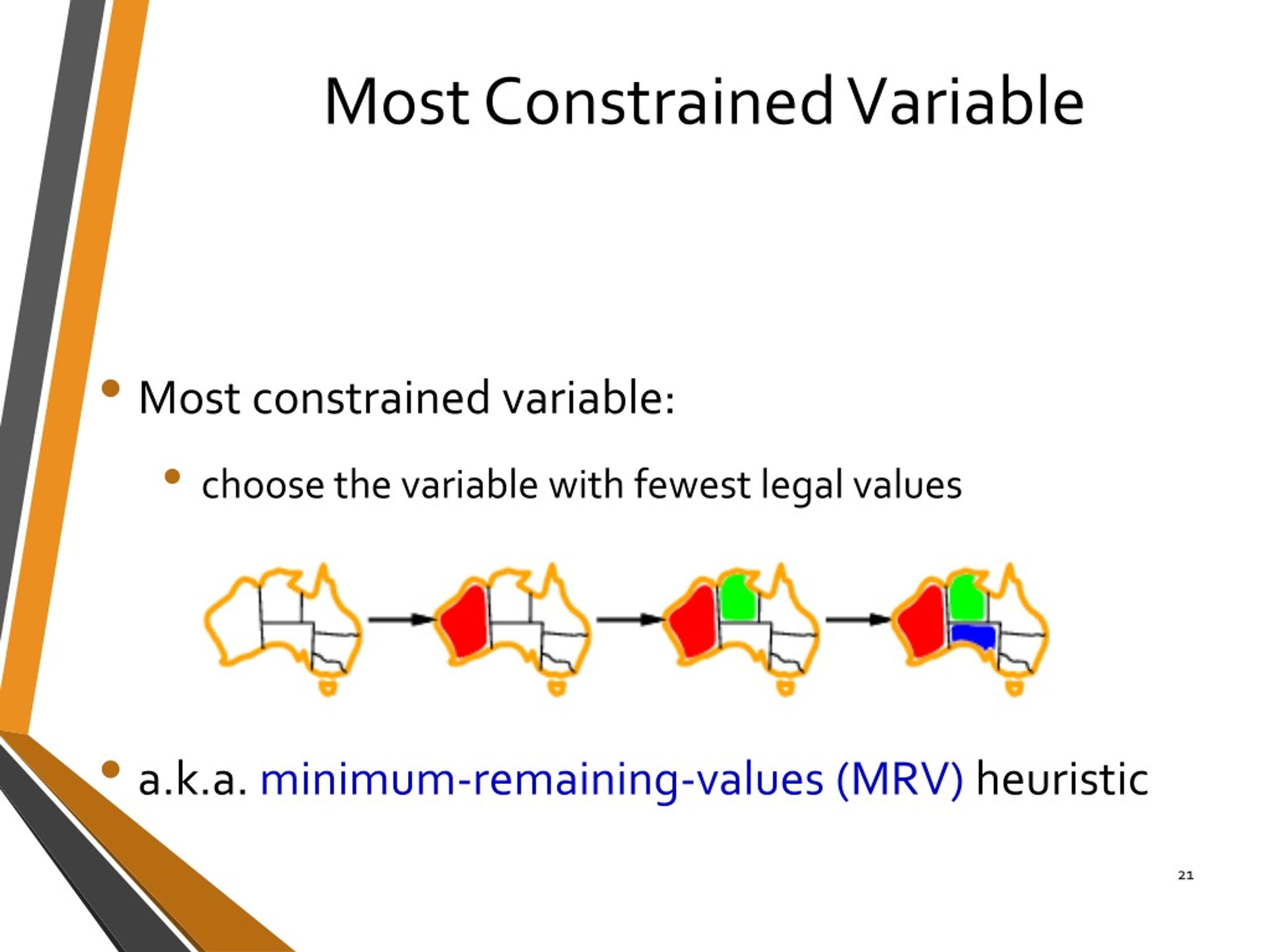 Most Constrained Variable

• Most constrained variable:

• choose the variable with fewest legal values

• a.k.a. minimum-remaining-values (MRV) heuristic

21